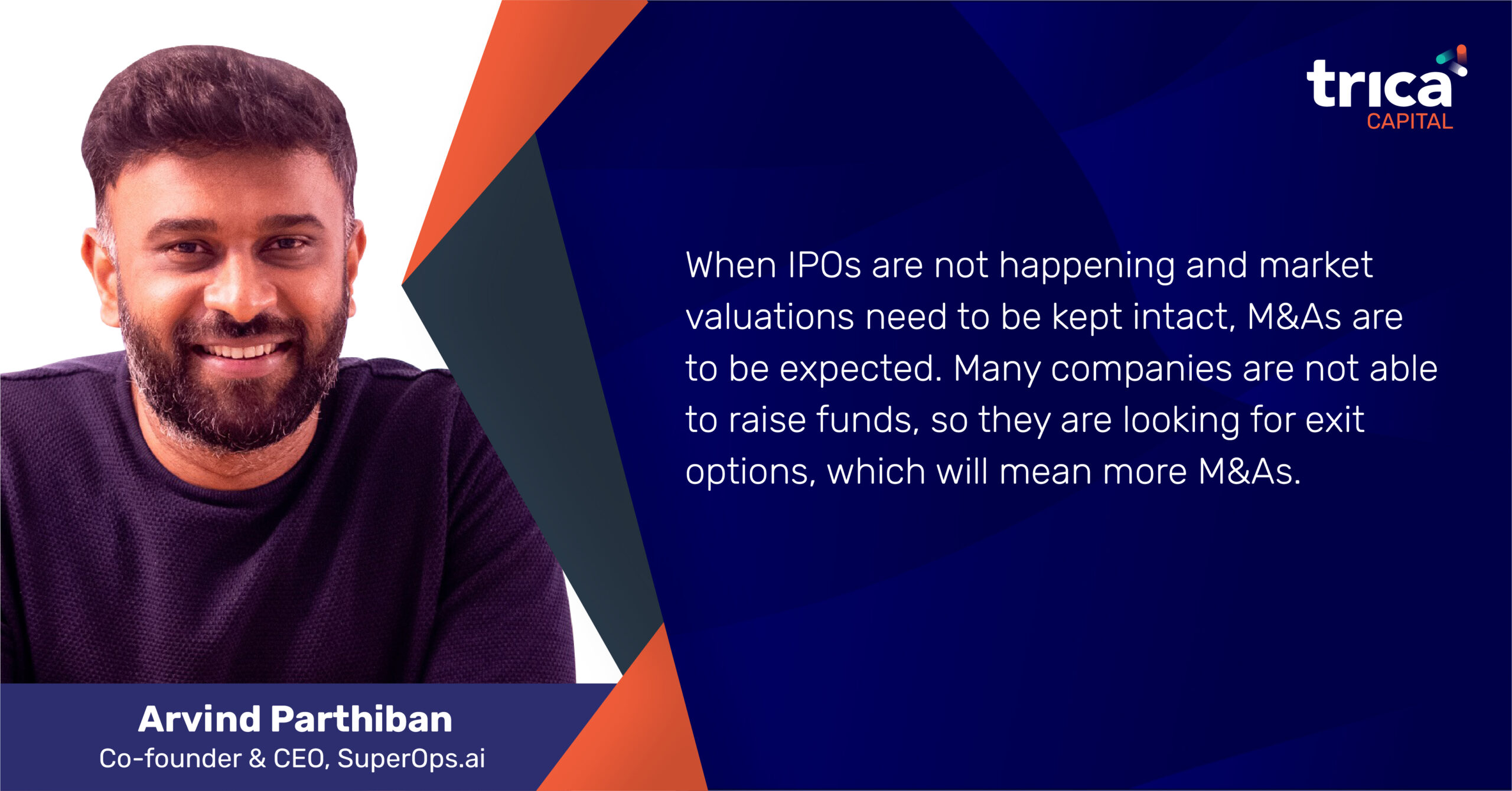 trica
CAPITAL

When IPOs are not happening and market valuations need to be kept intact, M&As are to be expected. Many companies are not able to raise funds, so they are looking for exit options, which will mean more M&As.

Arvind Parthiban
Co-founder & CEO, SuperOps.ai